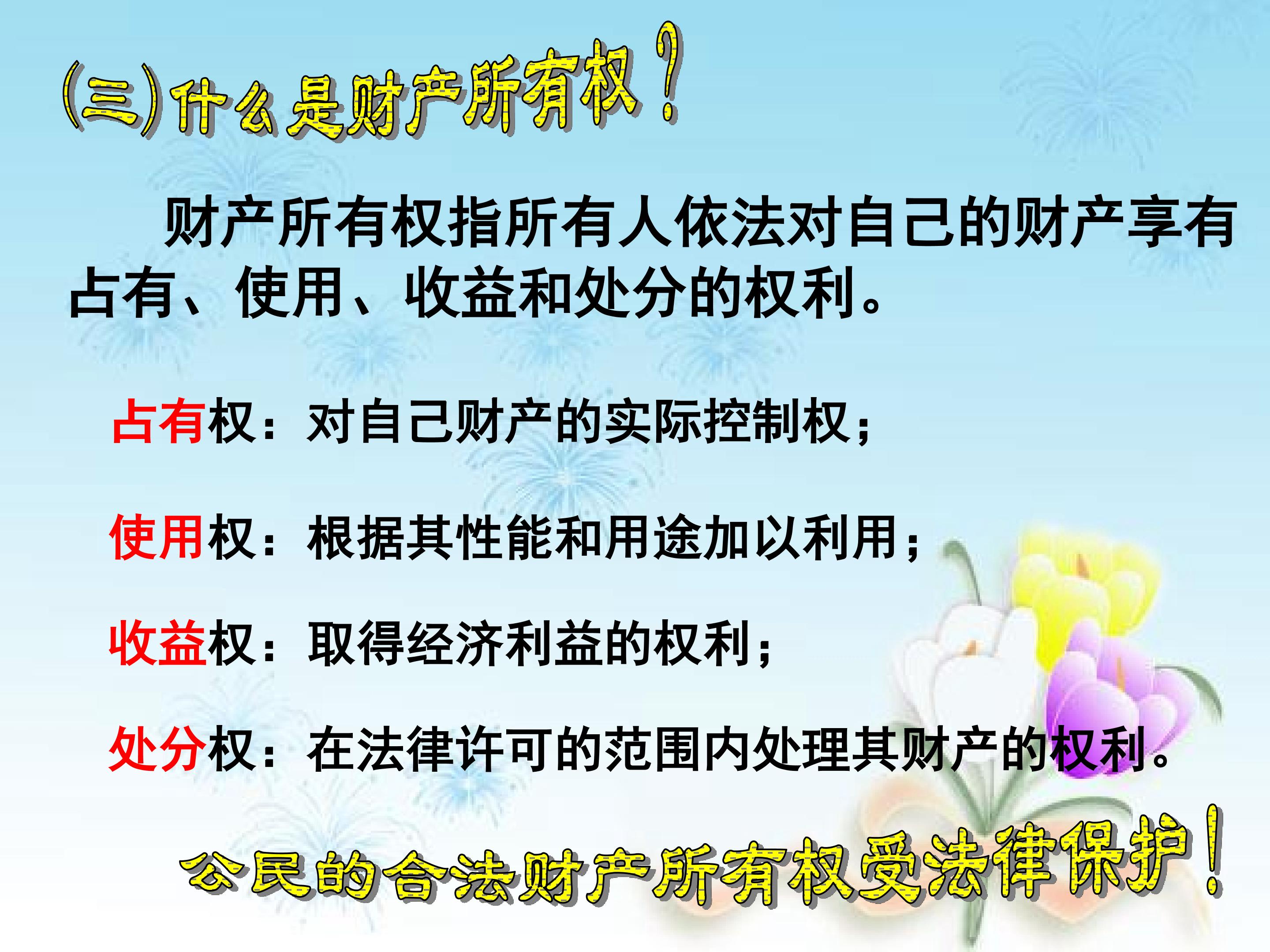 (三)什么是财产所有权？

财产所有权指所有人依法对自己的财产享有占有、使用、收益和处分的权利。

占有权：对自己财产的实际控制权；

使用权：根据其性能和用途加以利用；

收益权：取得经济利益的权利；

处分权：在法律许可的范围内处理其财产的权利。

公民的合法财产所有权受法律保护！